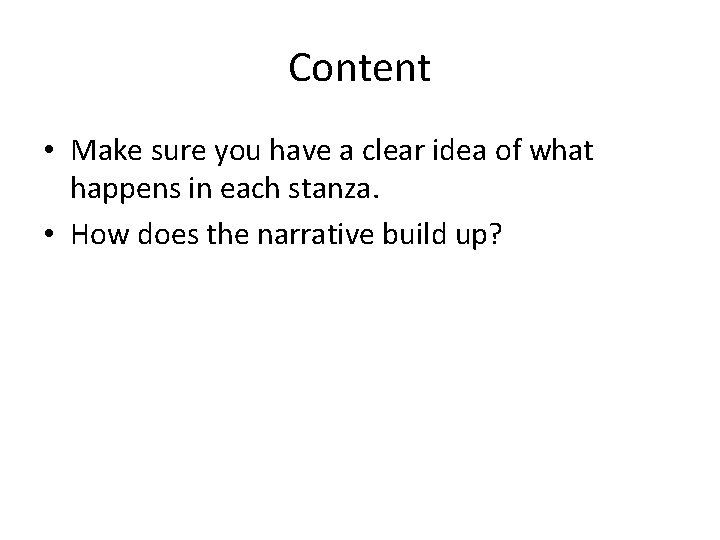 Content

• Make sure you have a clear idea of what happens in each stanza.
• How does the narrative build up?